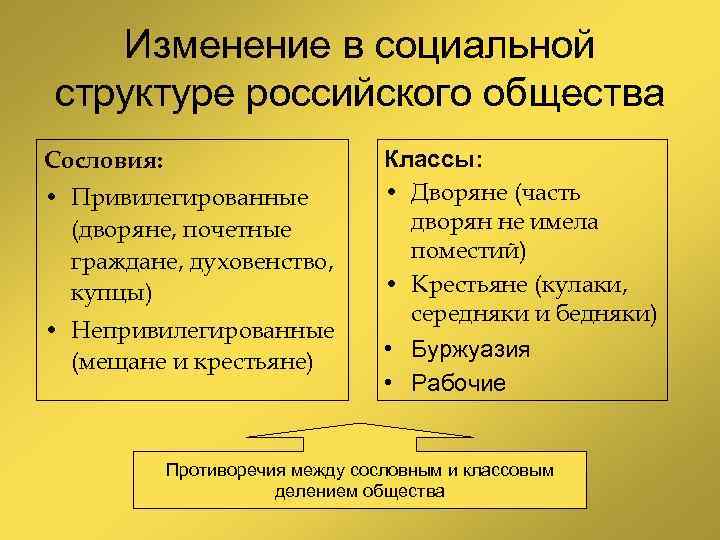 Изменение в социальной структуре российского общества

Сословия:
• Привилегированные (дворяне, почетные граждане, духовенство, купцы)
• Непривилегированные (мещане и крестьяне)

Классы:
• Дворяне (часть дворян не имела поместий)
• Крестьяне (кулаки, середняки и бедняки)
• Буржуазия
• Рабочие

Противоречия между сословным и классовым делением общества